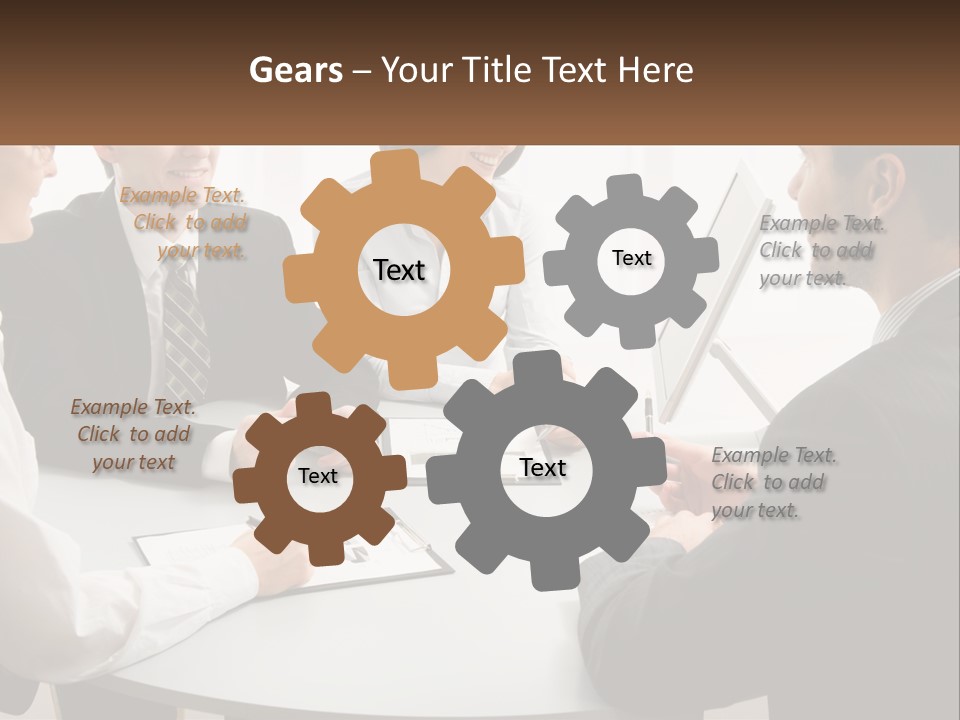 Gears – Your Title Text Here

Example Text. Click to add your text.

Text

Text

Example Text. Click to add your text.

Example Text. Click to add your text

Text

Text

Example Text. Click to add your text.